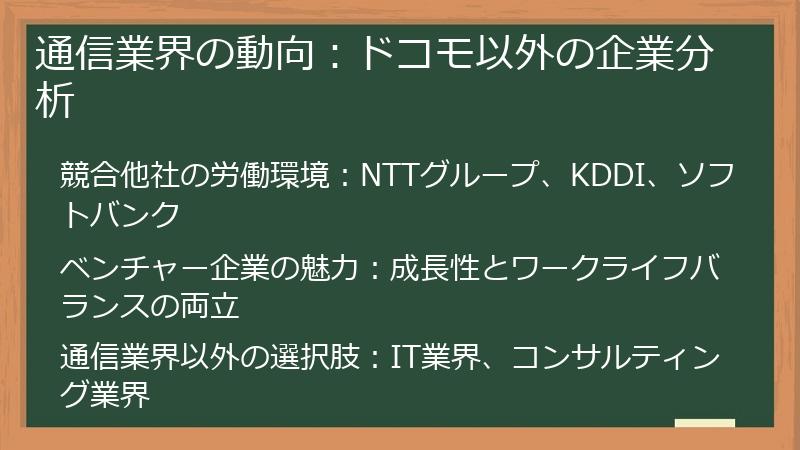 通信業界の動向：ドコモ以外の企業分析

競合他社の労働環境：NTTグループ、KDDI、ソフトバンク

ベンチャー企業の魅力：成長性とワークライフバランスの両立

通信業界以外の選択肢：IT業界、コンサルティング業界